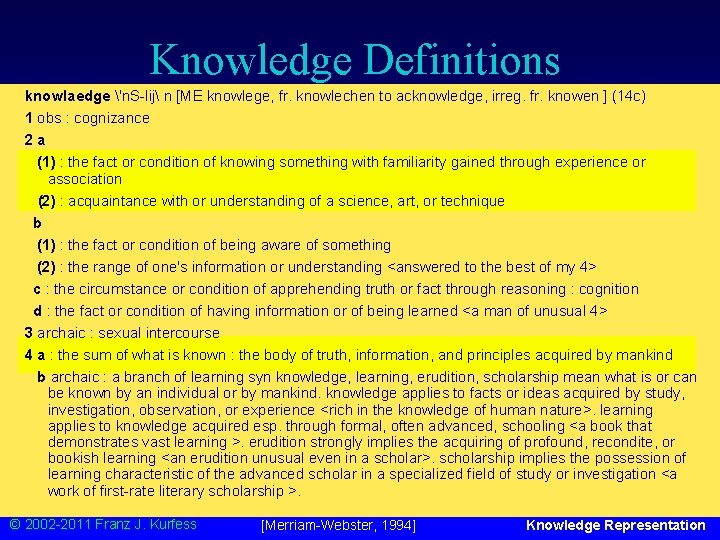 Knowledge Definitions

knowlaedge \'nS-lij\ n [ME knowlege, fr. knowlechen to acknowledge, irreg. fr. knowen ] (14c)

1 obs : cognizance

2 a

(1) : the fact or condition of knowing something with familiarity gained through experience or association

(2) : acquaintance with or understanding of a science, art, or technique

b

(1) : the fact or condition of being aware of something

(2) : the range of one's information or understanding <answered to the best of my 4>

c : the circumstance or condition of apprehending truth or fact through reasoning : cognition

d : the fact or condition of having information or of being learned <a man of unusual 4>

3 archaic : sexual intercourse

4 a : the sum of what is known : the body of truth, information, and principles acquired by mankind

b archaic : a branch of learning syn knowledge, learning, erudition, scholarship mean what is or can be known by an individual or by mankind. knowledge applies to facts or ideas acquired by study, investigation, observation, or experience <rich in the knowledge of human nature>. learning applies to knowledge acquired esp. through formal, often advanced, schooling <a book that demonstrates vast learning >. erudition strongly implies the acquiring of profound, recondite, or bookish learning <an erudition unusual even in a scholar>. scholarship implies the possession of learning characteristic of the advanced scholar in a specialized field of study or investigation <a work of first-rate literary scholarship >.

© 2002-2011 Franz J. Kurfess [Merriam-Webster, 1994] Knowledge Representation